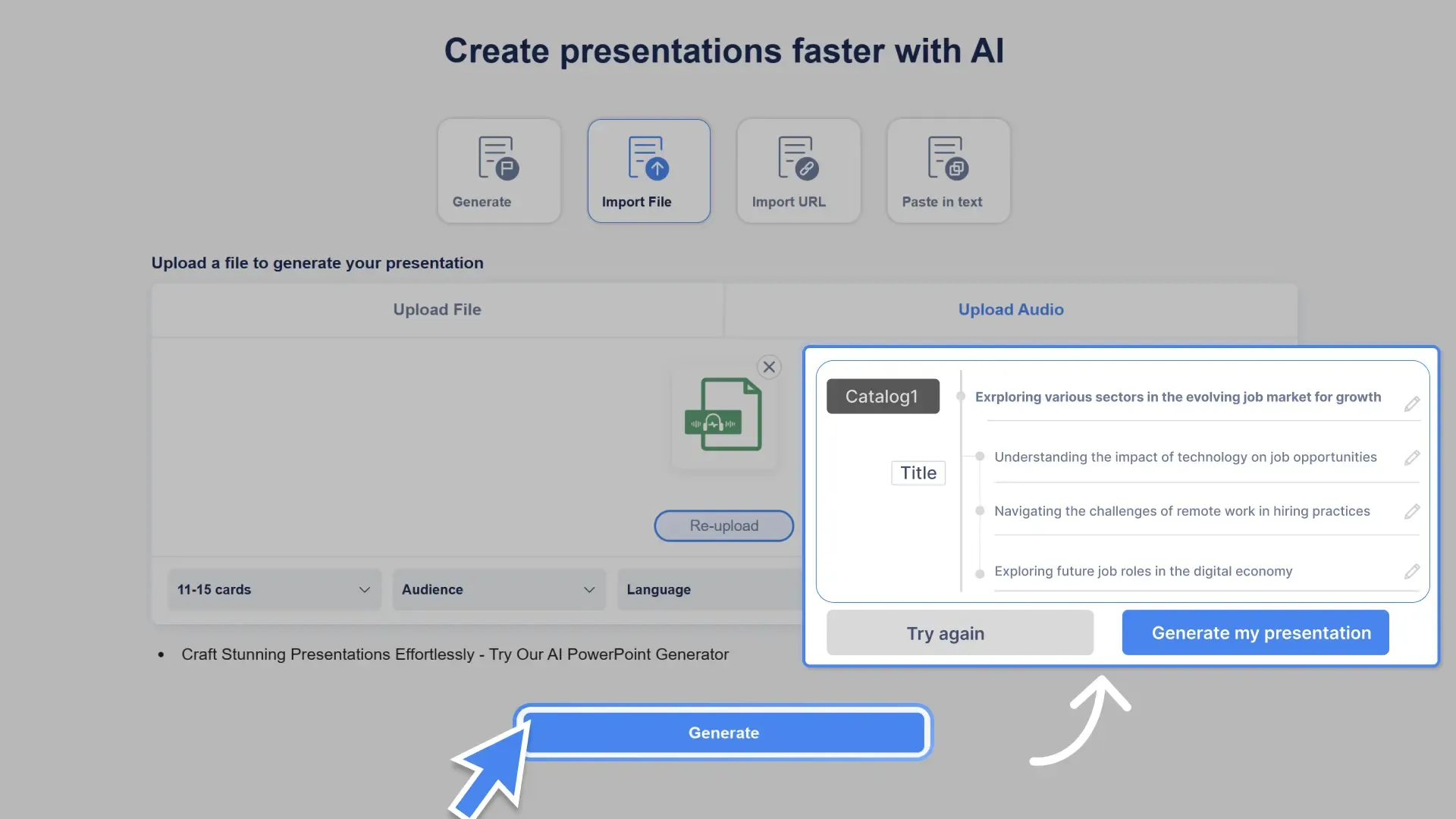 Create presentations faster with AI

Generate

Import File

Import URL

Paste in text

Upload a file to generate your presentation

Upload File

Upload Audio

Re-upload

11-15 cards

Audience

Language

Catalog1

Title

Exrploring various sectors in the evolving job market for growth

Understanding the impact of technology on job opportunities

Navigating the challenges of remote work in hiring practices

Exploring future job roles in the digital economy

Try again

Generate my presentation

• Craft Stunning Presentations Effortlessly - Try Our AI PowerPoint Generator

Generate